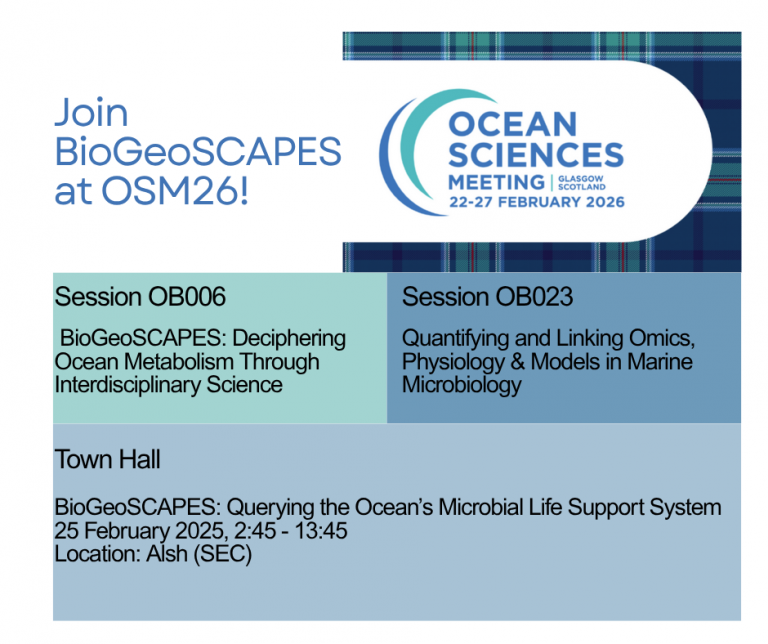 Join BioGeoSCAPES at OSM26!

OCEAN SCIENCES MEETING | GLASGOW SCOTLAND
22-27 FEBRUARY 2026

Session OB006

BioGeoSCAPES: Deciphering Ocean Metabolism Through Interdisciplinary Science

Session OB023

Quantifying and Linking Omics, Physiology & Models in Marine Microbiology

Town Hall

BioGeoSCAPES: Querying the Ocean's Microbial Life Support System
25 February 2025, 2:45 - 13:45
Location: Alsh (SEC)